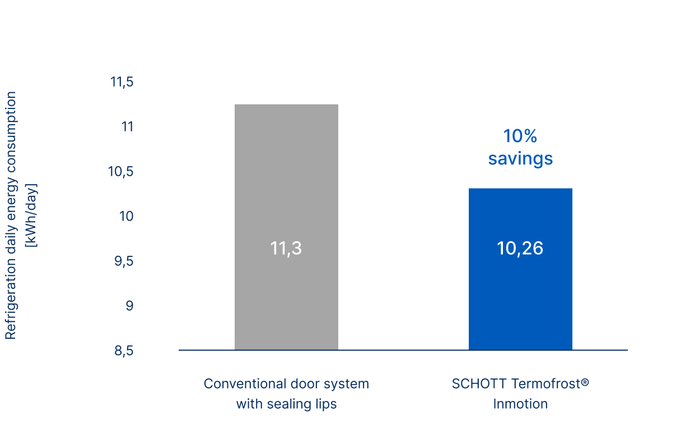 Refrigeration daily energy consumption [kWh/day]

11,5
11
10,5
10
9,5
9
8,5

11,3

10%
savings

10,26

Conventional door system with sealing lips

SCHOTT Termofrost® Inmotion